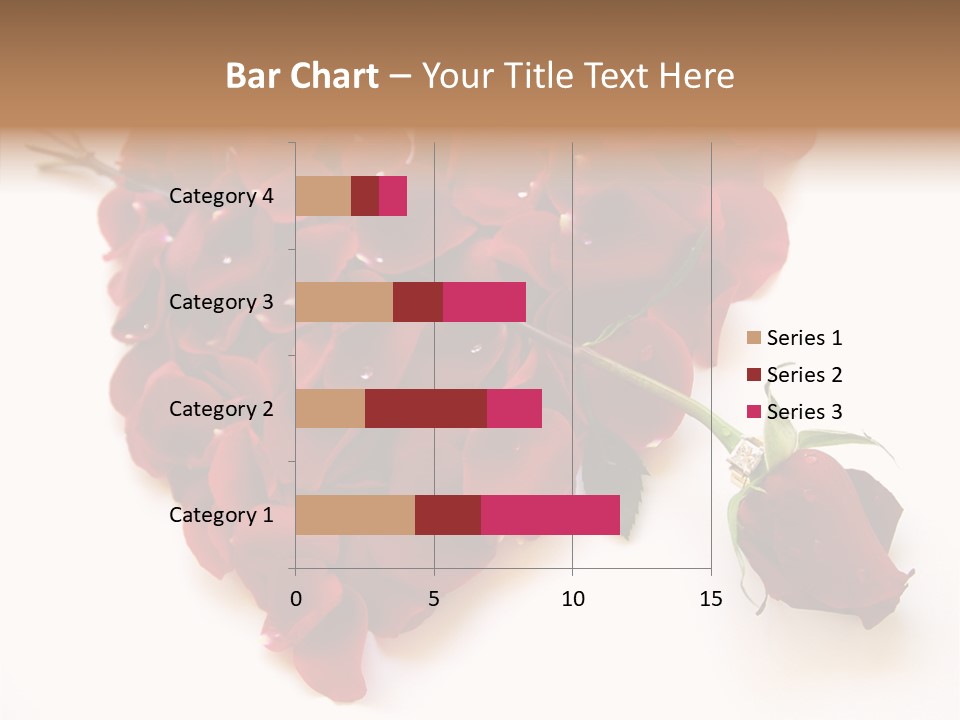 Bar Chart – Your Title Text Here

Category 4
Category 3
Category 2
Category 1

0
5
10
15

Series 1
Series 2
Series 3